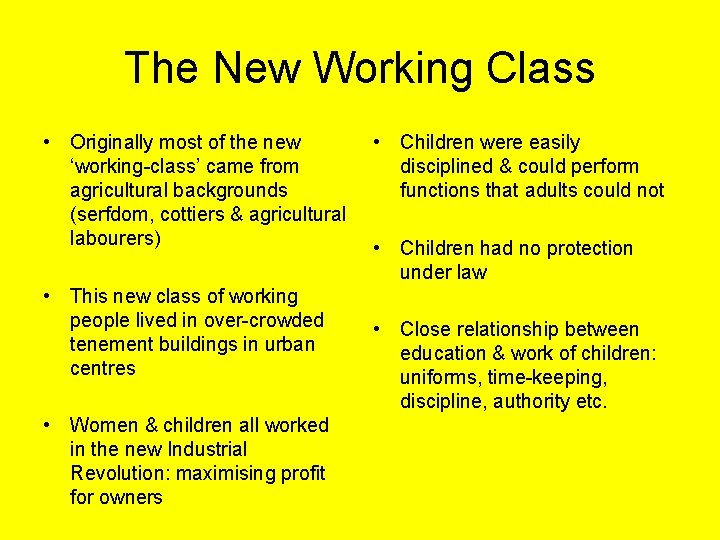 The New Working Class

• Originally most of the new ‘working-class’ came from agricultural backgrounds (serfdom, cottiers & agricultural labourers)

• This new class of working people lived in over-crowded tenement buildings in urban centres

• Women & children all worked in the new Industrial Revolution: maximising profit for owners

• Children were easily disciplined & could perform functions that adults could not

• Children had no protection under law

• Close relationship between education & work of children: uniforms, time-keeping, discipline, authority etc.